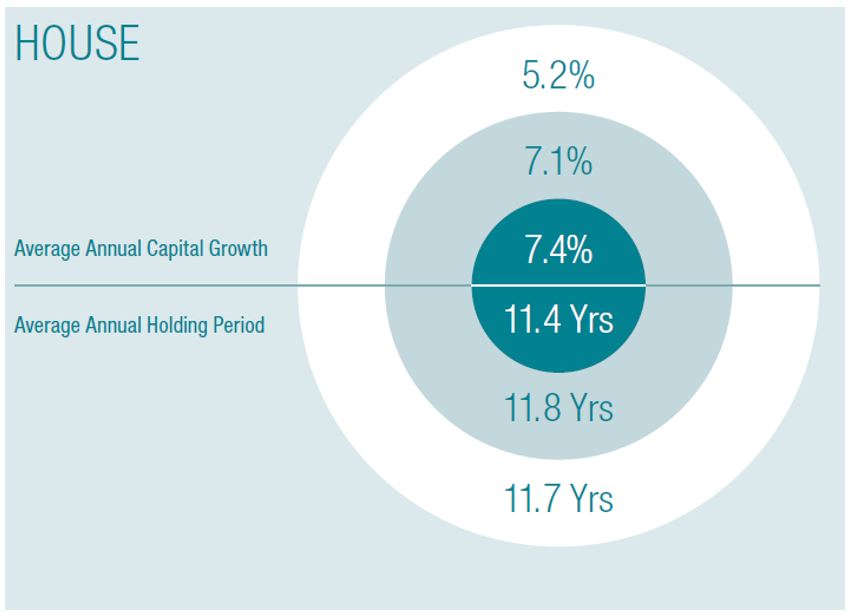 HOUSE

5.2%

7.1%

Average Annual Capital Growth

7.4%

Average Annual Holding Period

11.4 Yrs

11.8 Yrs

11.7 Yrs